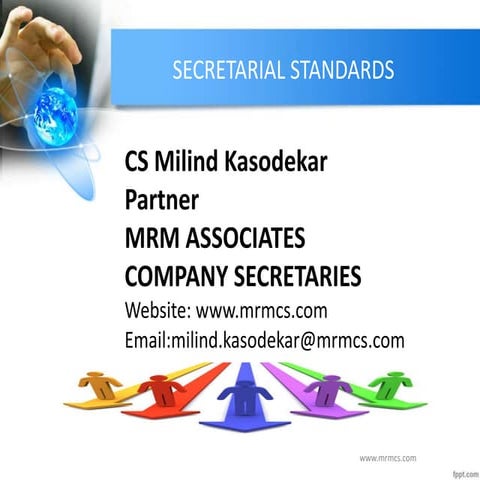 SECRETARIAL STANDARDS

CS Milind Kasodekar
Partner
MRM ASSOCIATES
COMPANY SECRETARIES
Website: www.mrmcs.com
Email:milind.kasodekar@mrmcs.com

www.mrmcs.com

fppt.com